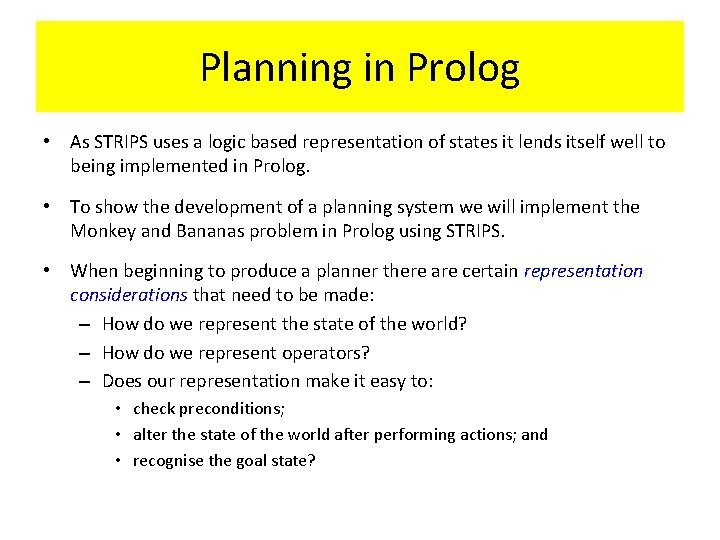 Planning in Prolog

• As STRIPS uses a logic based representation of states it lends itself well to being implemented in Prolog.

• To show the development of a planning system we will implement the Monkey and Bananas problem in Prolog using STRIPS.

• When beginning to produce a planner there are certain representation considerations that need to be made:
– How do we represent the state of the world?
– How do we represent operators?
– Does our representation make it easy to:
• check preconditions;
• alter the state of the world after performing actions; and
• recognise the goal state?